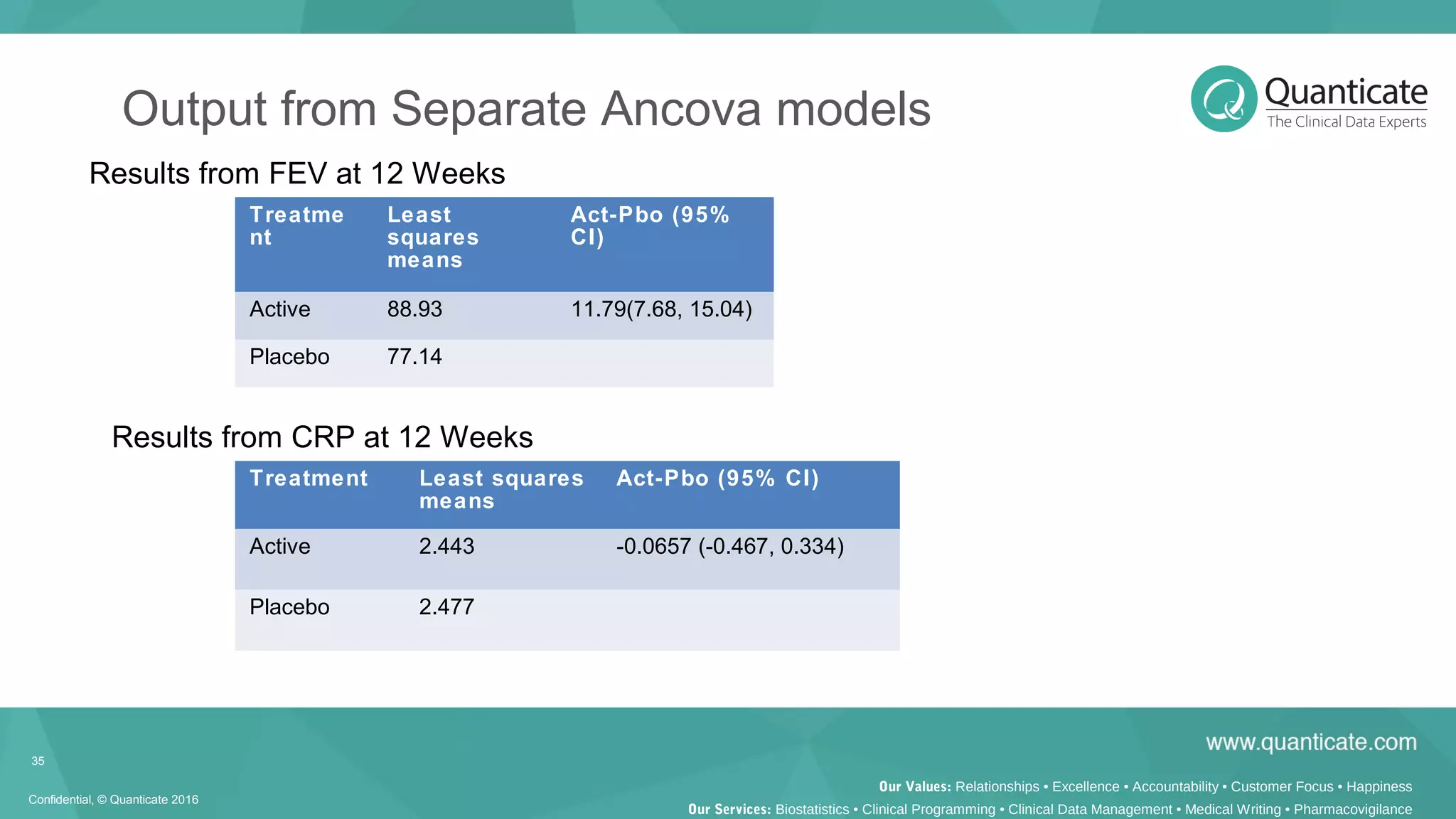 Output from Separate Ancova models

Quanticate
The Clinical Data Experts

Results from FEV at 12 Weeks

| Treatment | Least squares means | Act-Pbo (95% CI) |
|---|---|---|
| Active | 88.93 | 11.79(7.68, 15.04) |
| Placebo | 77.14 | |

Results from CRP at 12 Weeks

| Treatment | Least squares means | Act-Pbo (95% CI) |
|---|---|---|
| Active | 2.443 | -0.0657 (-0.467, 0.334) |
| Placebo | 2.477 | |

35

Confidential, © Quanticate 2016

www.quanticate.com

Our Values: Relationships • Excellence • Accountability • Customer Focus • Happiness
Our Services: Biostatistics • Clinical Programming • Clinical Data Management • Medical Writing • Pharmacovigilance